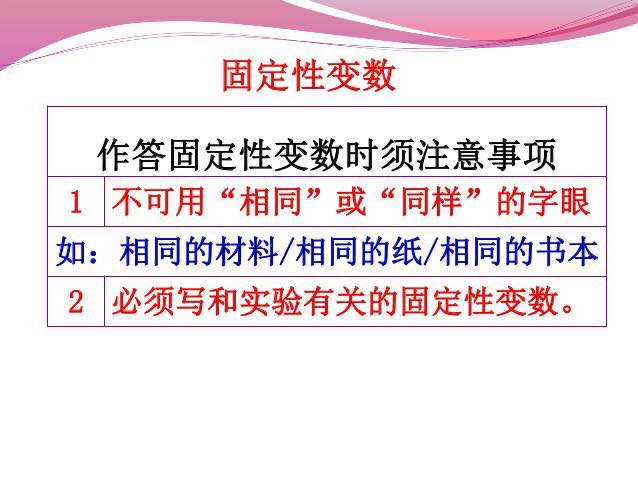 固定性变数

| 作答固定性变数时须注意事项 | |
|---|---|
| 1 | 不可用“相同”或“同样”的字眼 |
| 如：相同的材料/相同的纸/相同的书本 | |
| 2 | 必须写和实验有关的固定性变数。 |